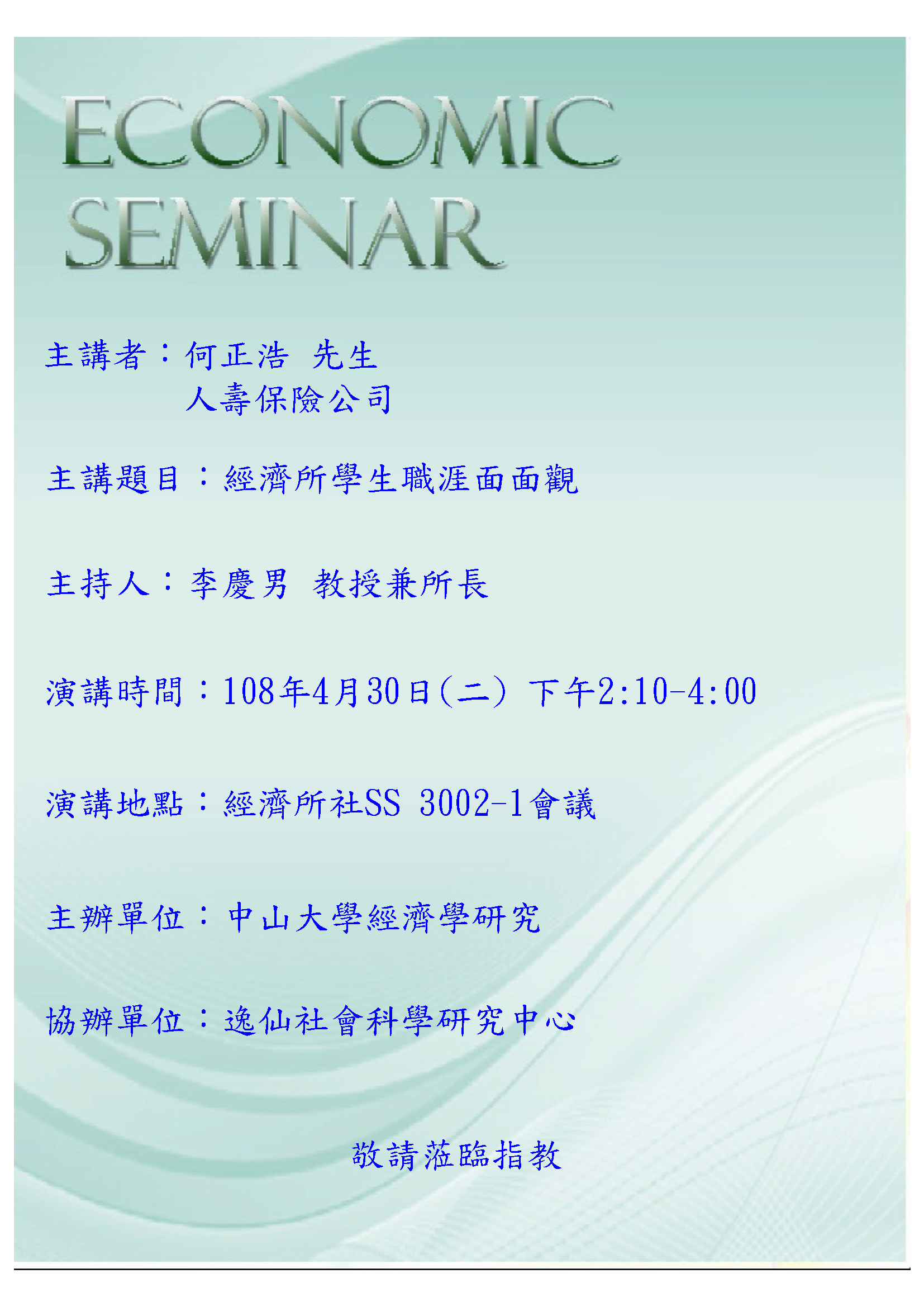 ECONOMIC SEMINAR

主講者：何正浩 先生
人壽保險公司

主講題目：經濟所學生職涯面面觀

主持人：李慶男 教授兼所長

演講時間：108年4月30日(二) 下午2:10-4:00

演講地點：經濟所社SS 3002-1會議

主辦單位：中山大學經濟學研究

協辦單位：逸仙社會科學研究中心

敬請蒞臨指教